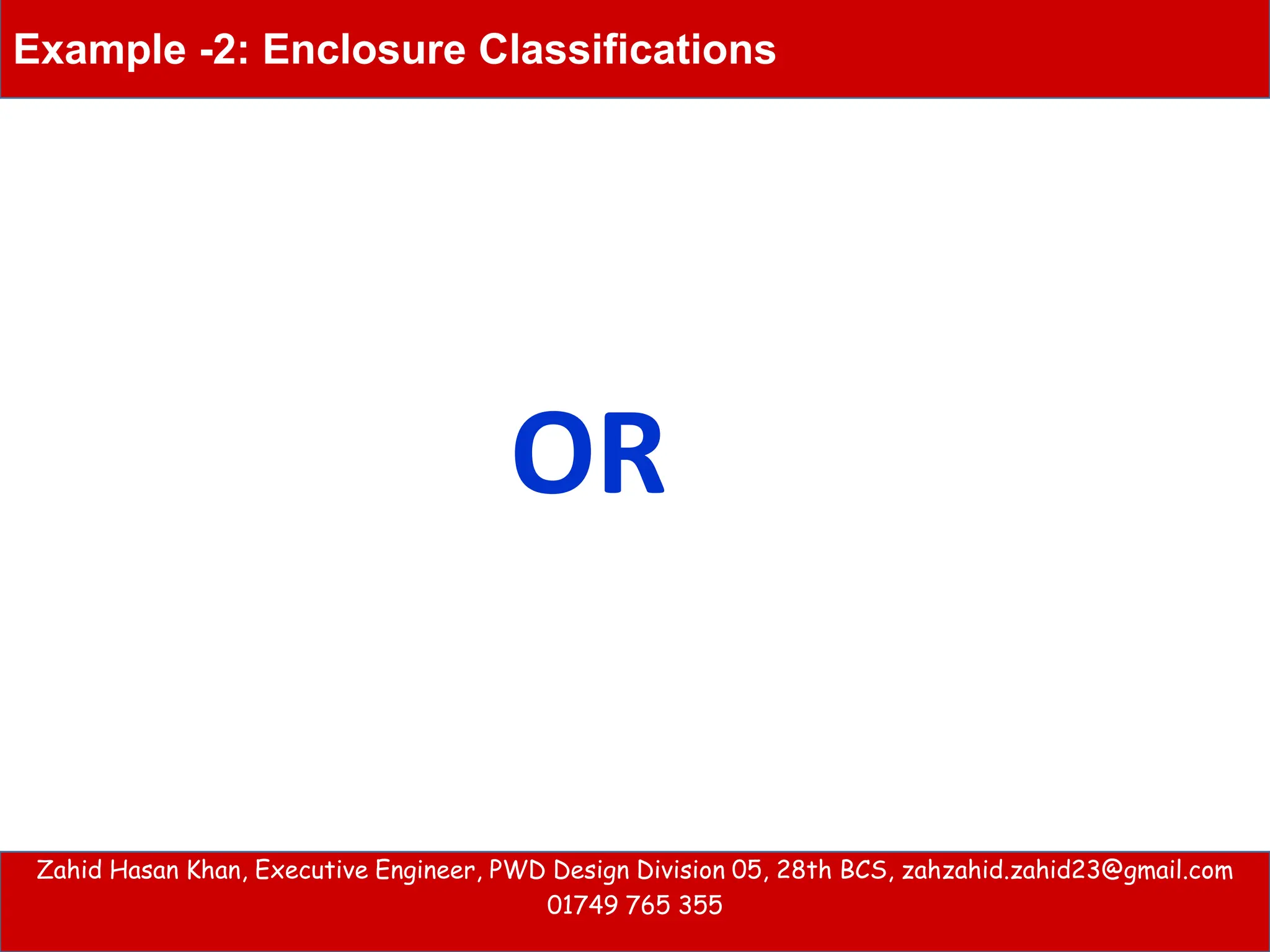 Example -2: Enclosure Classifications

OR

Zahid Hasan Khan, Executive Engineer, PWD Design Division 05, 28th BCS, zahzahid.zahid23@gmail.com
01749 765 355